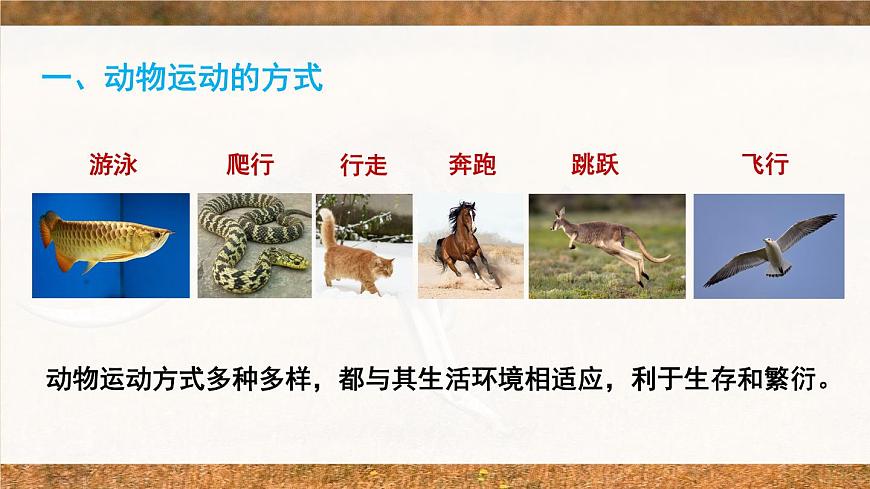 一、动物运动的方式

游泳 爬行 行走 奔跑 跳跃 飞行

动物运动方式多种多样，都与其生活环境相适应，利于生存和繁衍。